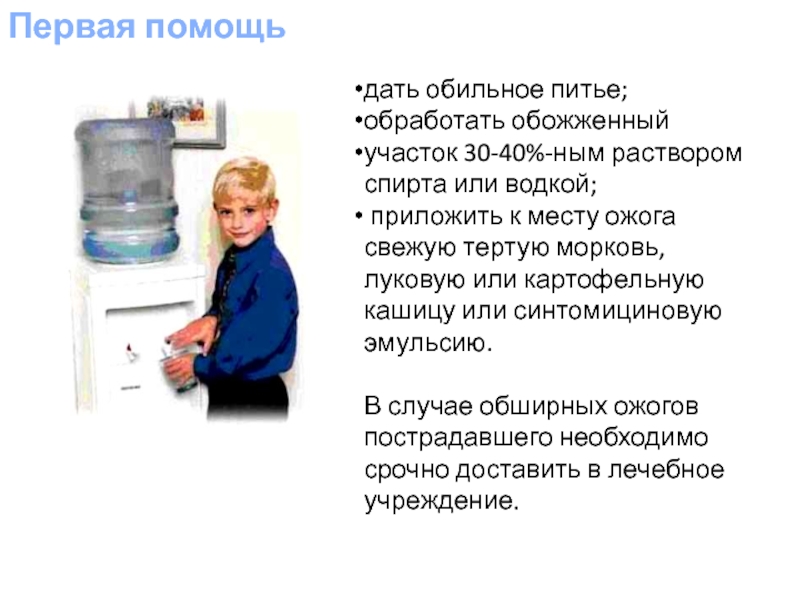 Первая помощь

•дать обильное питье;
•обработать обожженный
•участок 30-40%-ным раствором спирта или водкой;
• приложить к месту ожога свежую тертую морковь, луковую или картофельную кашицу или синтомициновую эмульсию.

В случае обширных ожогов пострадавшего необходимо срочно доставить в лечебное учреждение.